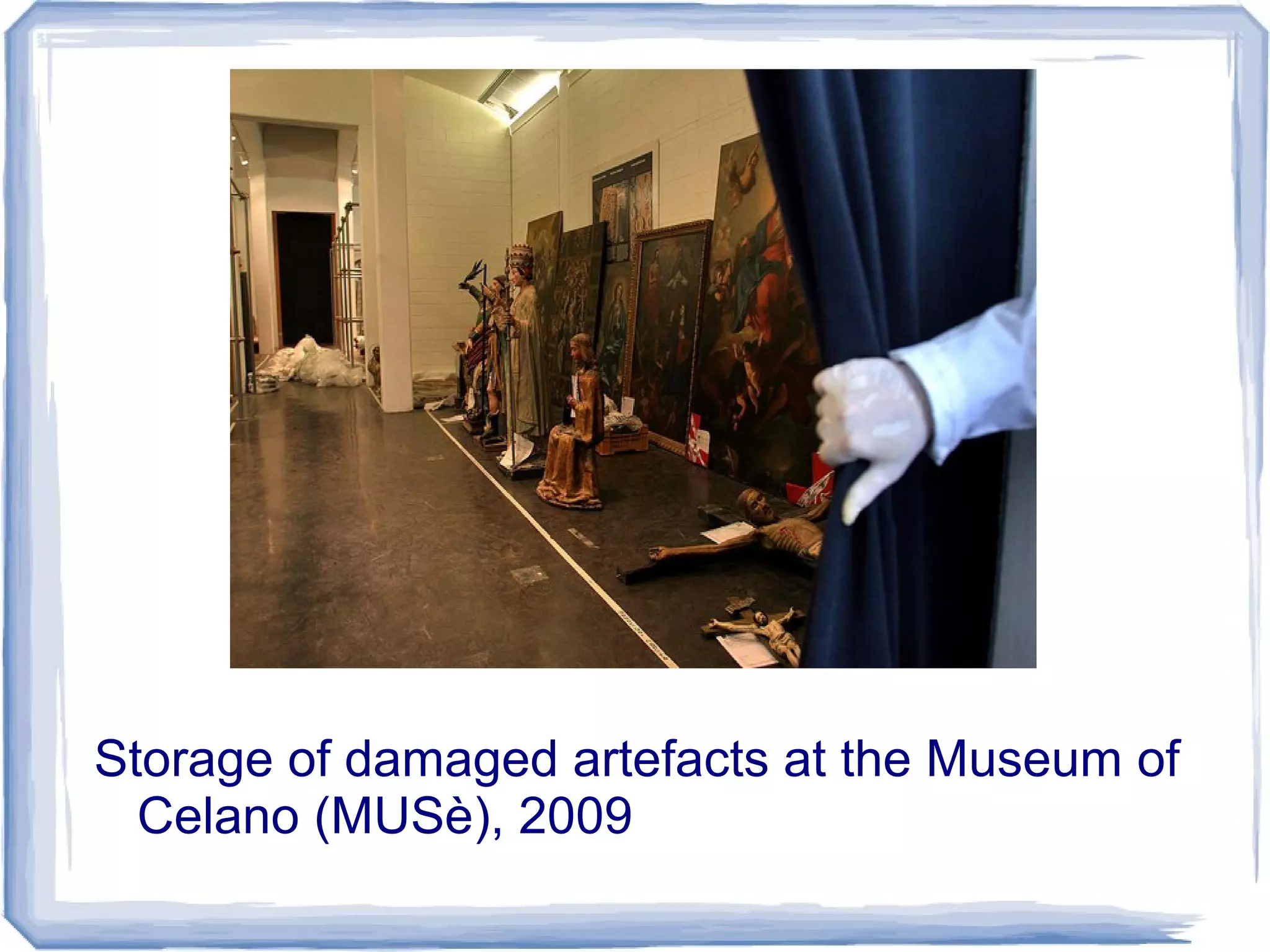 Storage of damaged artefacts at the Museum of Celano (MUSè), 2009